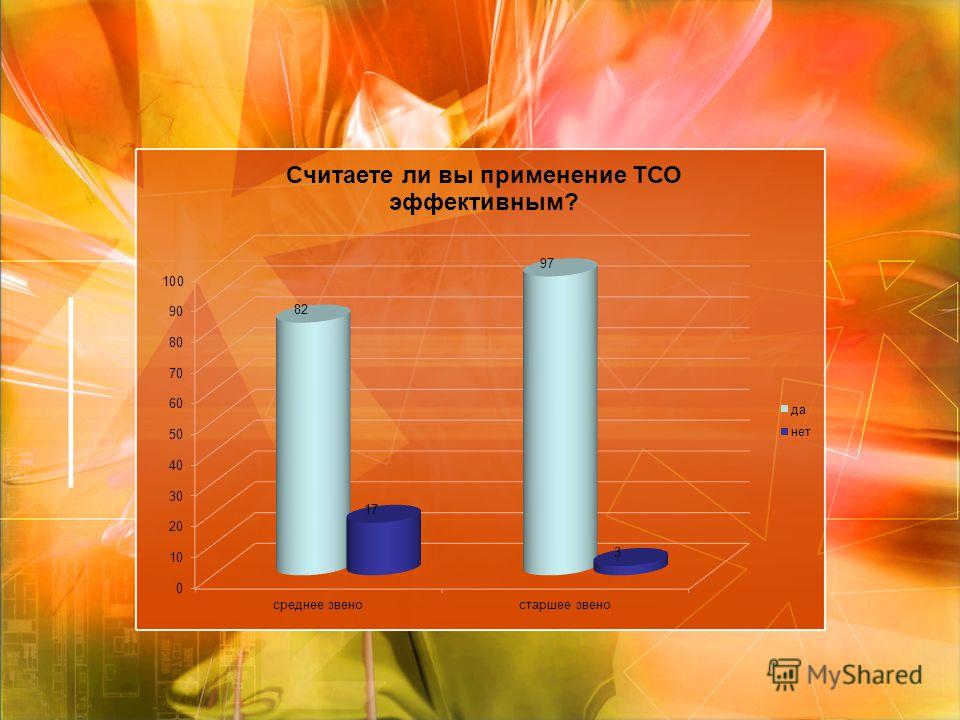 Считаете ли вы применение ТСО эффективным?

100
90
80
70
60
50
40
30
20
10
0

82
17
97
3

среднее звено
старшее звено

да
нет

MyShared